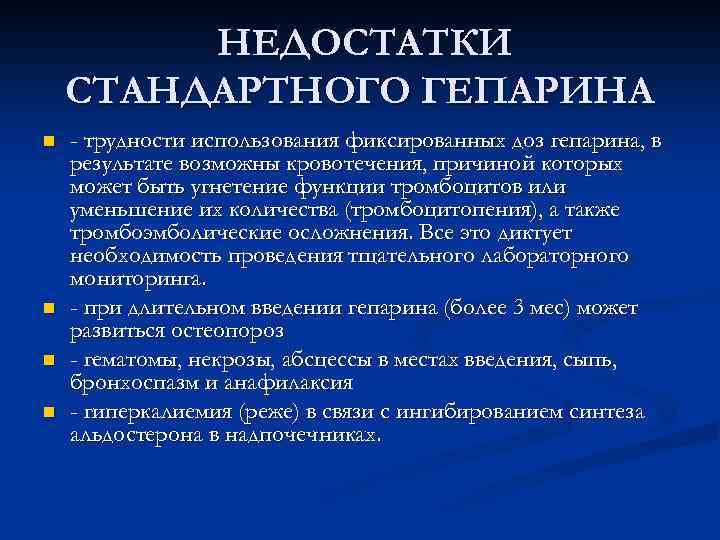 НЕДОСТАТКИ СТАНДАРТНОГО ГЕПАРИНА

- трудности использования фиксированных доз гепарина, в результате возможны кровотечения, причиной которых может быть угнетение функции тромбоцитов или уменьшение их количества (тромбоцитопения), а также тромбоэмболические осложнения. Все это диктует необходимость проведения тщательного лабораторного мониторинга.

- при длительном введении гепарина (более 3 мес) может развиться остеопороз

- гематомы, некрозы, абсцессы в местах введения, сыпь, бронхоспазм и анафилаксия

- гиперкалиемия (реже) в связи с ингибированием синтеза альдостерона в надпочечниках.